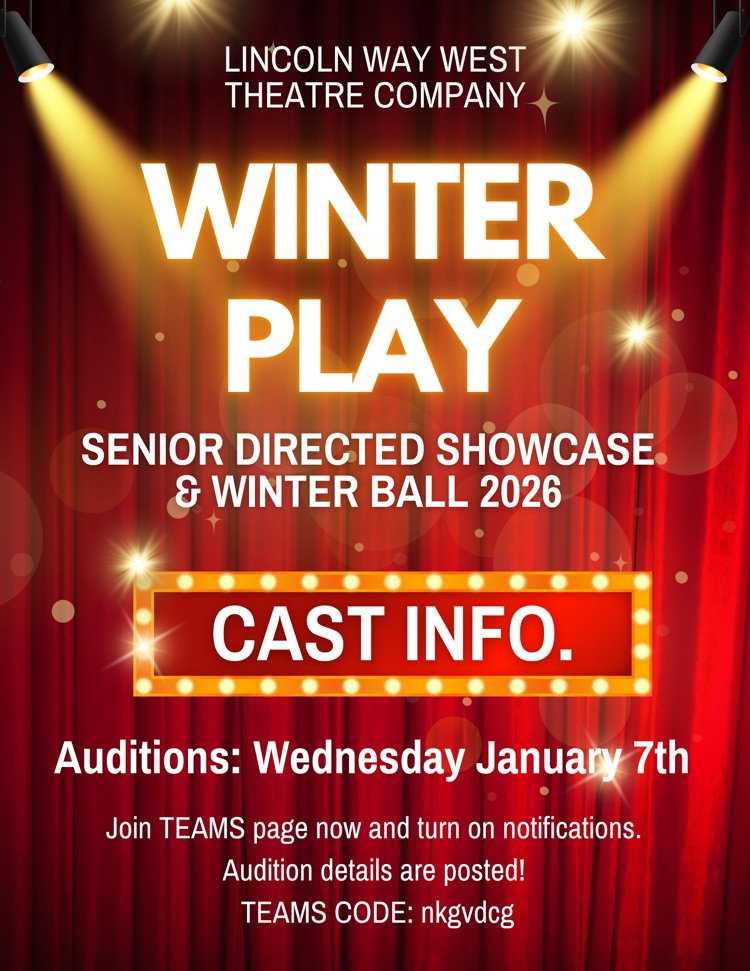 LINCOLN WAY WEST
THEATRE COMPANY

WINTER
PLAY

SENIOR DIRECTED SHOWCASE
& WINTER BALL 2026

CAST INFO.

Auditions: Wednesday January 7th

Join TEAMS page now and turn on notifications.
Audition details are posted!
TEAMS CODE: nkgvdcg